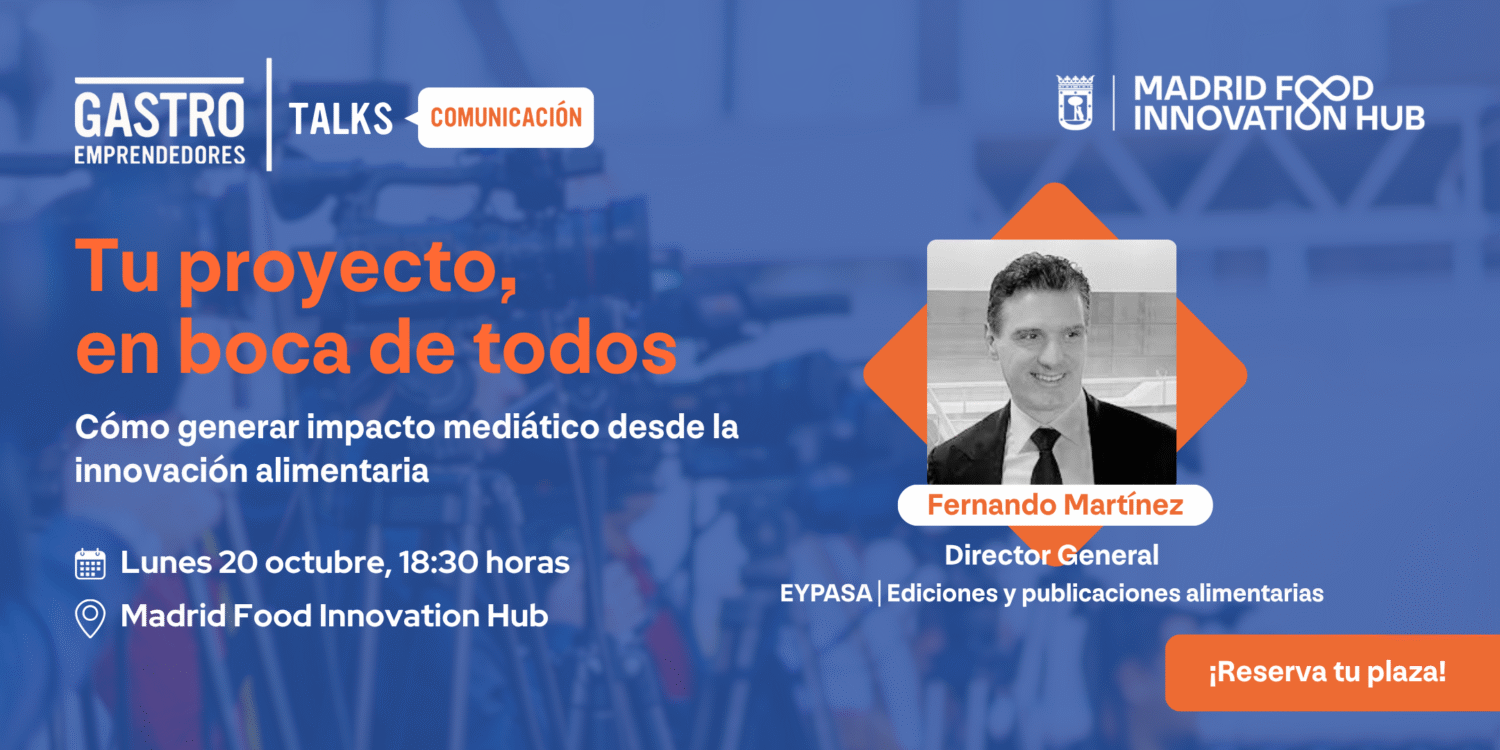 GASTRO EMPRENDEDORES | TALKS COMUNICACIÓN

MADRID FOOD INNOVATION HUB

Tu proyecto, en boca de todos

Cómo generar impacto mediático desde la innovación alimentaria

Lunes 20 octubre, 18:30 horas

Madrid Food Innovation Hub

Fernando Martínez

Director General

EYPASA | Ediciones y publicaciones alimentarias

¡Reserva tu plaza!